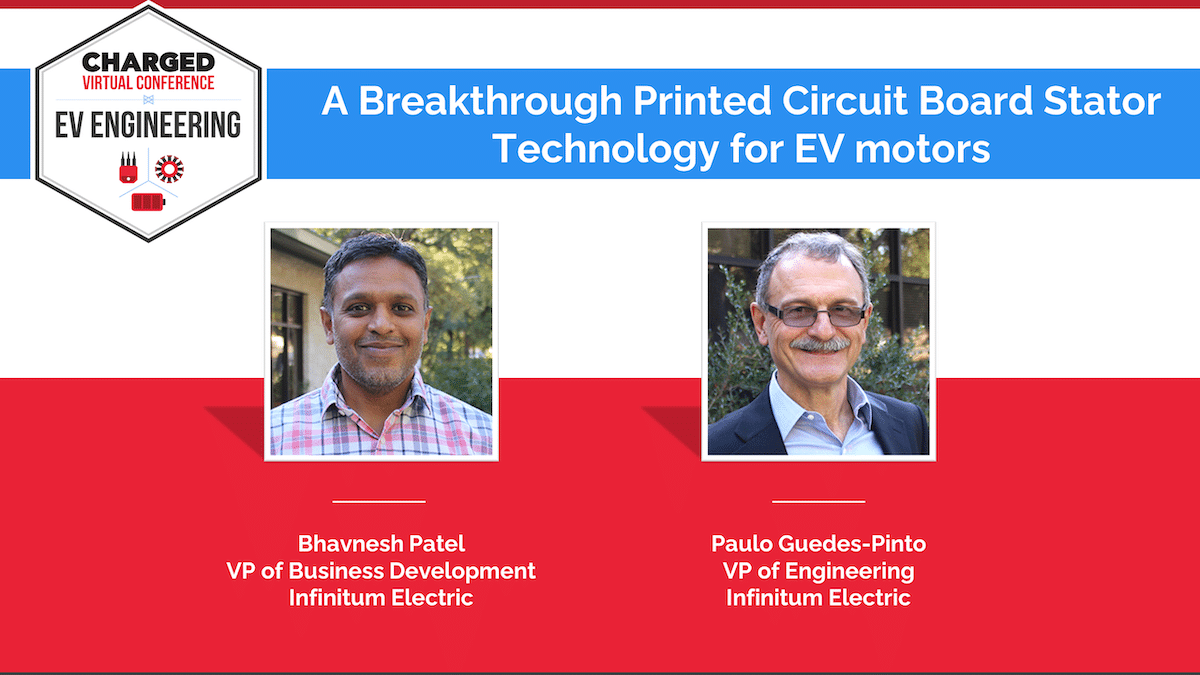 CHARGED
VIRTUAL CONFERENCE
EV ENGINEERING

A Breakthrough Printed Circuit Board Stator Technology for EV motors

Bhavnesh Patel
VP of Business Development
Infinitum Electric

Paulo Guedes-Pinto
VP of Engineering
Infinitum Electric